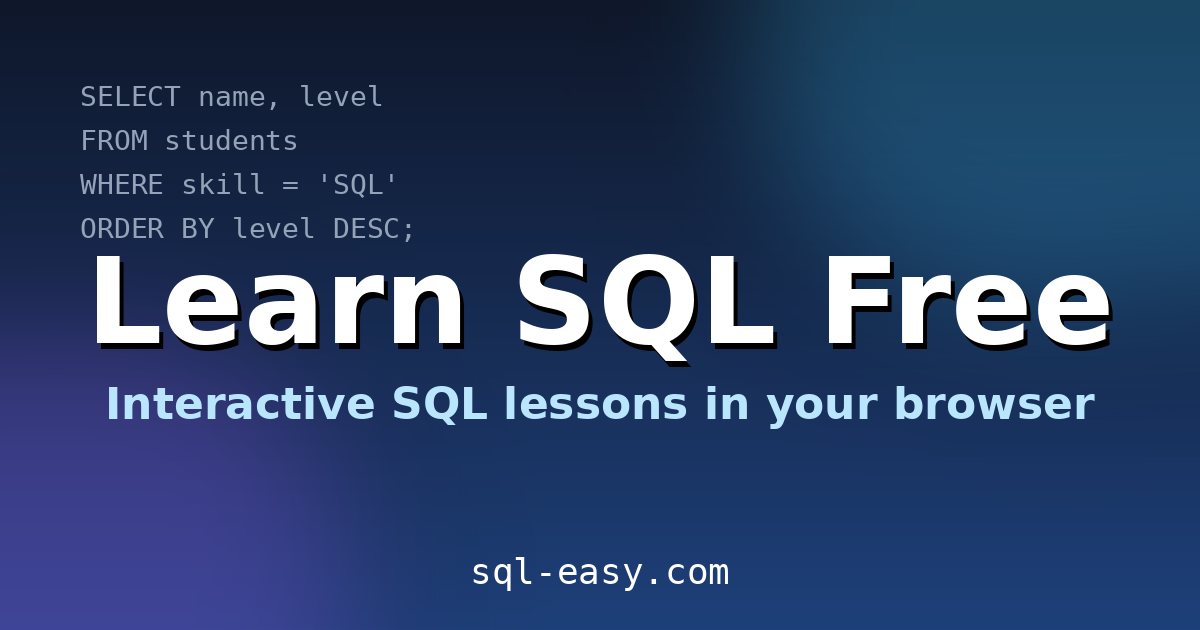 SELECT name, level
FROM students
WHERE skill = 'SQL'
ORDER BY level DESC;

Learn SQL Free

Interactive SQL lessons in your browser

sql-easy.com